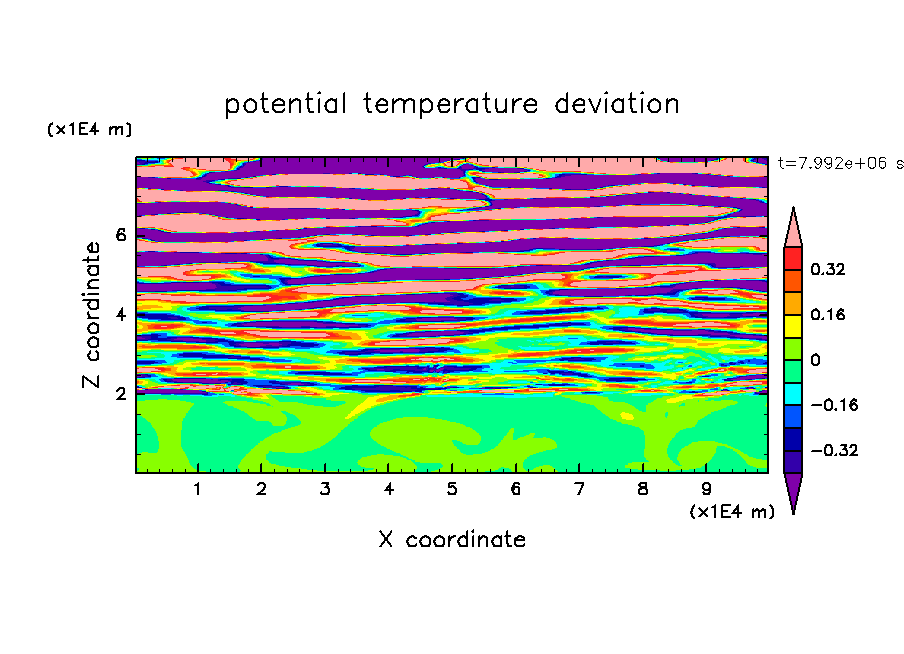 potential temperature deviation

(x1E4 m)

t=7.992e+06 s

Z coordinate

6
4
2

0.32
0.16
0
−0.16
−0.32

1 2 3 4 5 6 7 8 9

(x1E4 m)

X coordinate